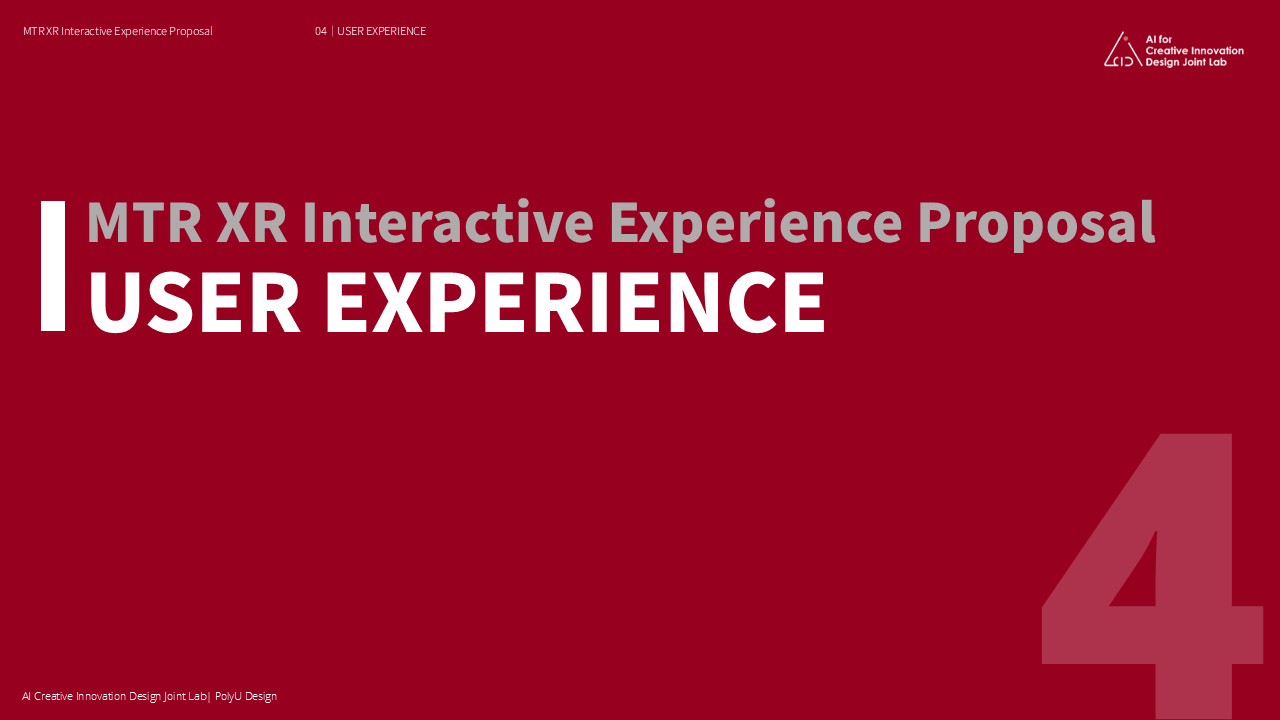 MTR XR Interactive Experience Proposal

04 | USER EXPERIENCE

AI for Creative Innovation Design Joint Lab

MTR XR Interactive Experience Proposal
USER EXPERIENCE

4

AI Creative Innovation Design Joint Lab| PolyU Design